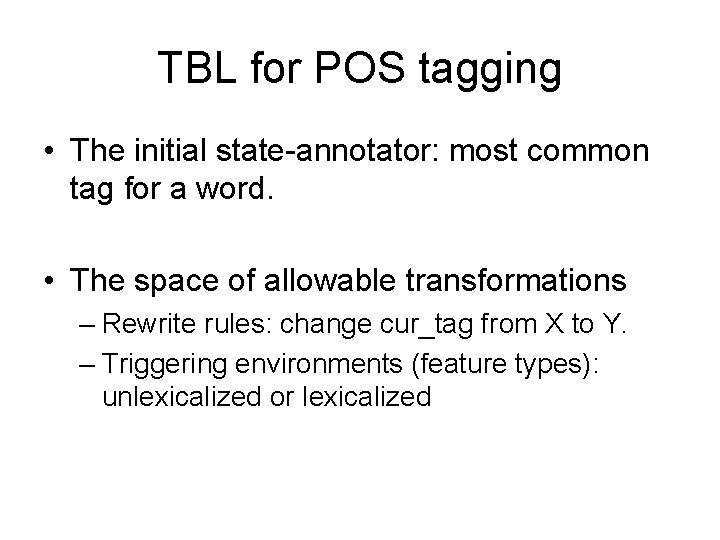 TBL for POS tagging

• The initial state-annotator: most common tag for a word.

• The space of allowable transformations
– Rewrite rules: change cur_tag from X to Y.
– Triggering environments (feature types): unlexicalized or lexicalized